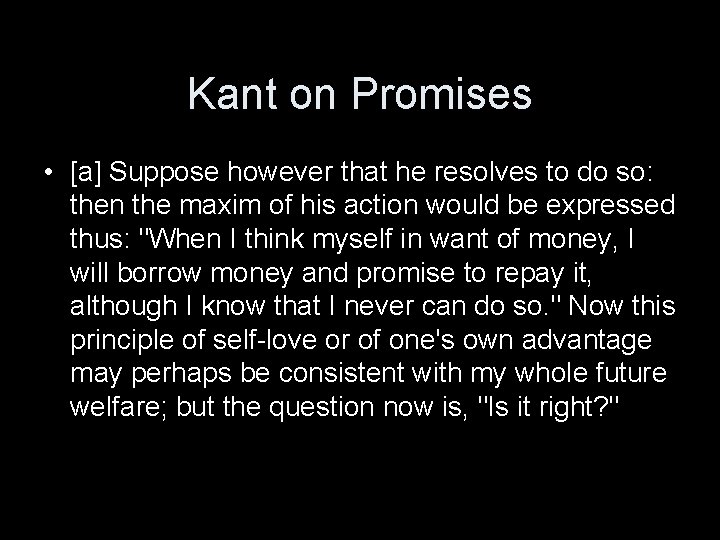 Kant on Promises

• [a] Suppose however that he resolves to do so: then the maxim of his action would be expressed thus: "When I think myself in want of money, I will borrow money and promise to repay it, although I know that I never can do so." Now this principle of self-love or of one's own advantage may perhaps be consistent with my whole future welfare; but the question now is, "Is it right?"